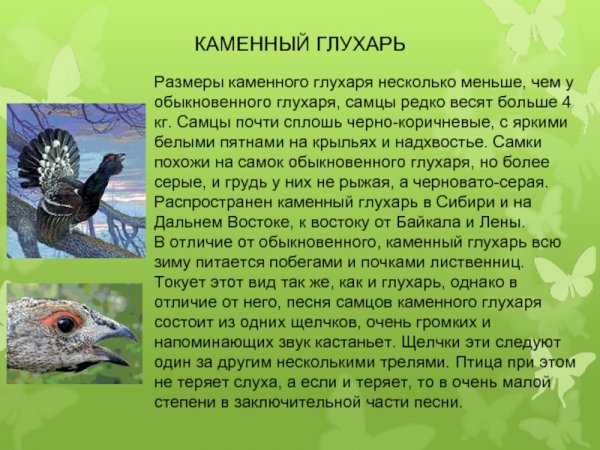 КАМЕННЫЙ ГЛУХАРЬ

Размеры каменного глухаря несколько меньше, чем у обыкновенного глухаря, самцы редко весят больше 4 кг. Самцы почти сплошь черно-коричневые, с яркими белыми пятнами на крыльях и надхвостье. Самки похожи на самок обыкновенного глухаря, но более серые, и грудь у них не рыжая, а черновато-серая. Распространен каменный глухарь в Сибири и на Дальнем Востоке, к востоку от Байкала и Лены.
В отличие от обыкновенного, каменный глухарь всю зиму питается побегами и почками лиственниц. Токует этот вид так же, как и глухарь, однако в отличие от него, песня самцов каменного глухаря состоит из одних щелчков, очень громких и напоминающих звук кастаньет. Щелчки эти следуют один за другим несколькими трелями. Птица при этом не теряет слуха, а если и теряет, то в очень малой степени в заключительной части песни.